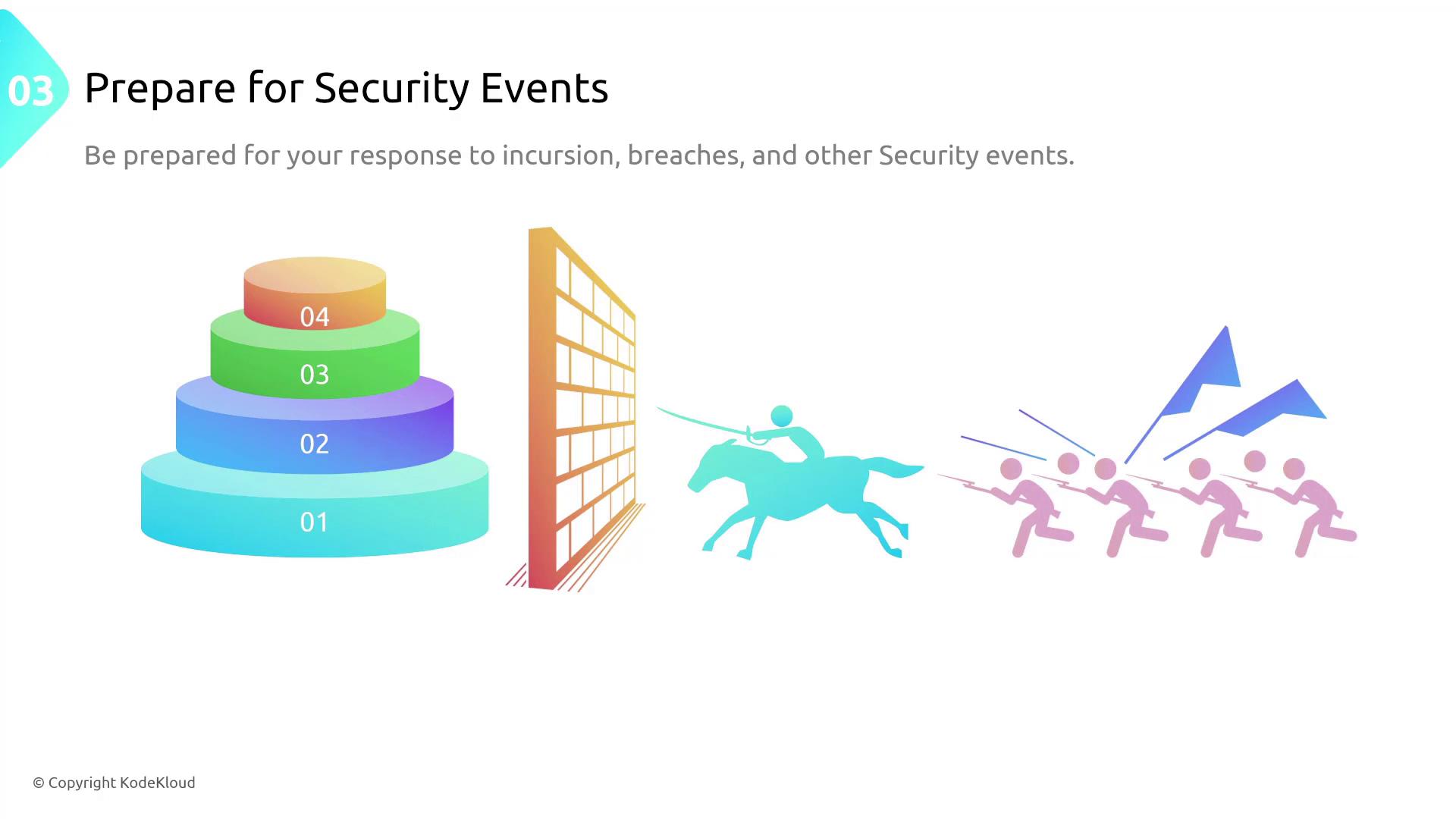 03 Prepare for Security Events

Be prepared for your response to incursion, breaches, and other Security events.

04
03
02
01

© Copyright KodeKloud